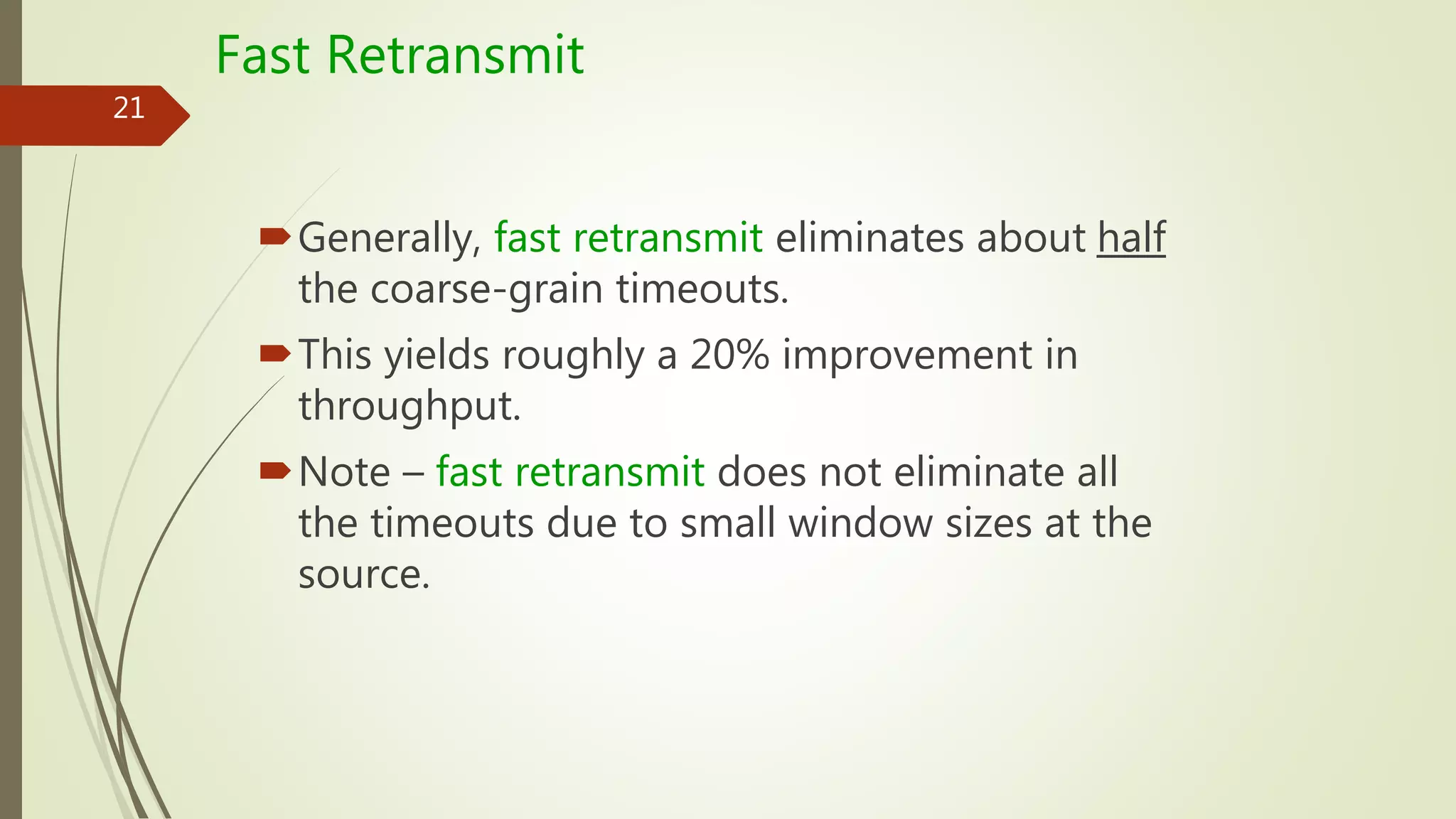 Fast Retransmit

21

Generally, fast retransmit eliminates about half the coarse-grain timeouts.

This yields roughly a 20% improvement in throughput.

Note – fast retransmit does not eliminate all the timeouts due to small window sizes at the source.